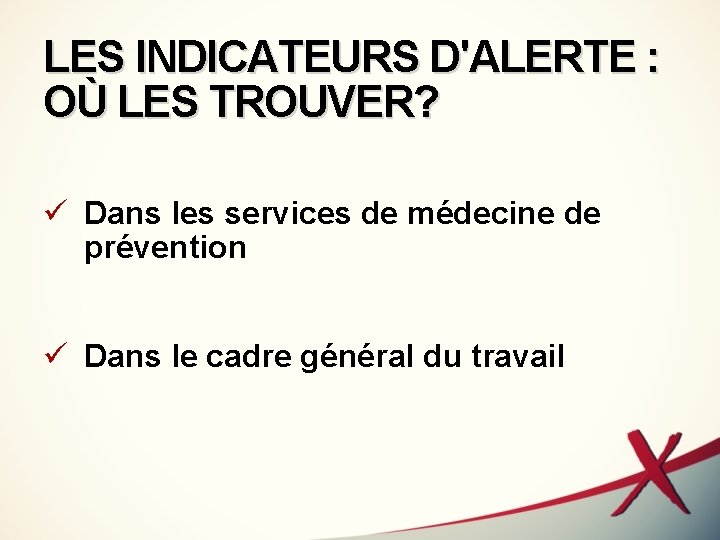 LES INDICATEURS D'ALERTE : OÙ LES TROUVER?

✓ Dans les services de médecine de prévention

✓ Dans le cadre général du travail